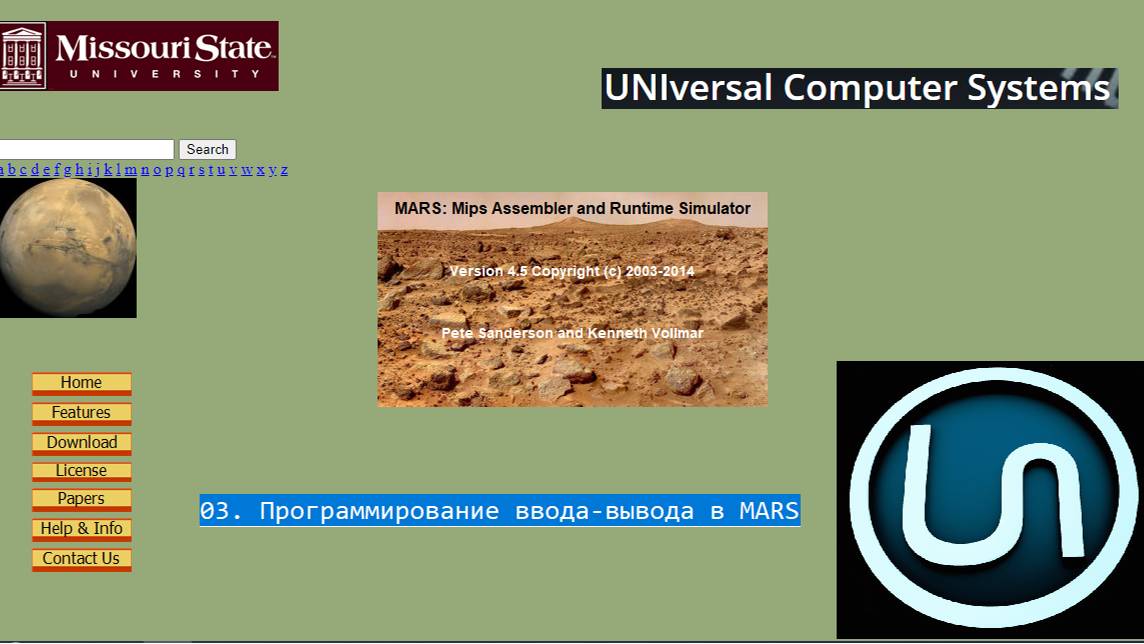 Missouri State
UNIVERSITY

UNIversal Computer Systems

Search
a b c d e f g h i j k l m n o p q r s t u v w x y z

MARS: Mips Assembler and Runtime Simulator

Version 4.5 Copyright (c) 2003-2014

Pete Sanderson and Kenneth Vollmar

Home
Features
Download
License
Papers
Help & Info
Contact Us

03. Программирование ввода-вывода в MARS